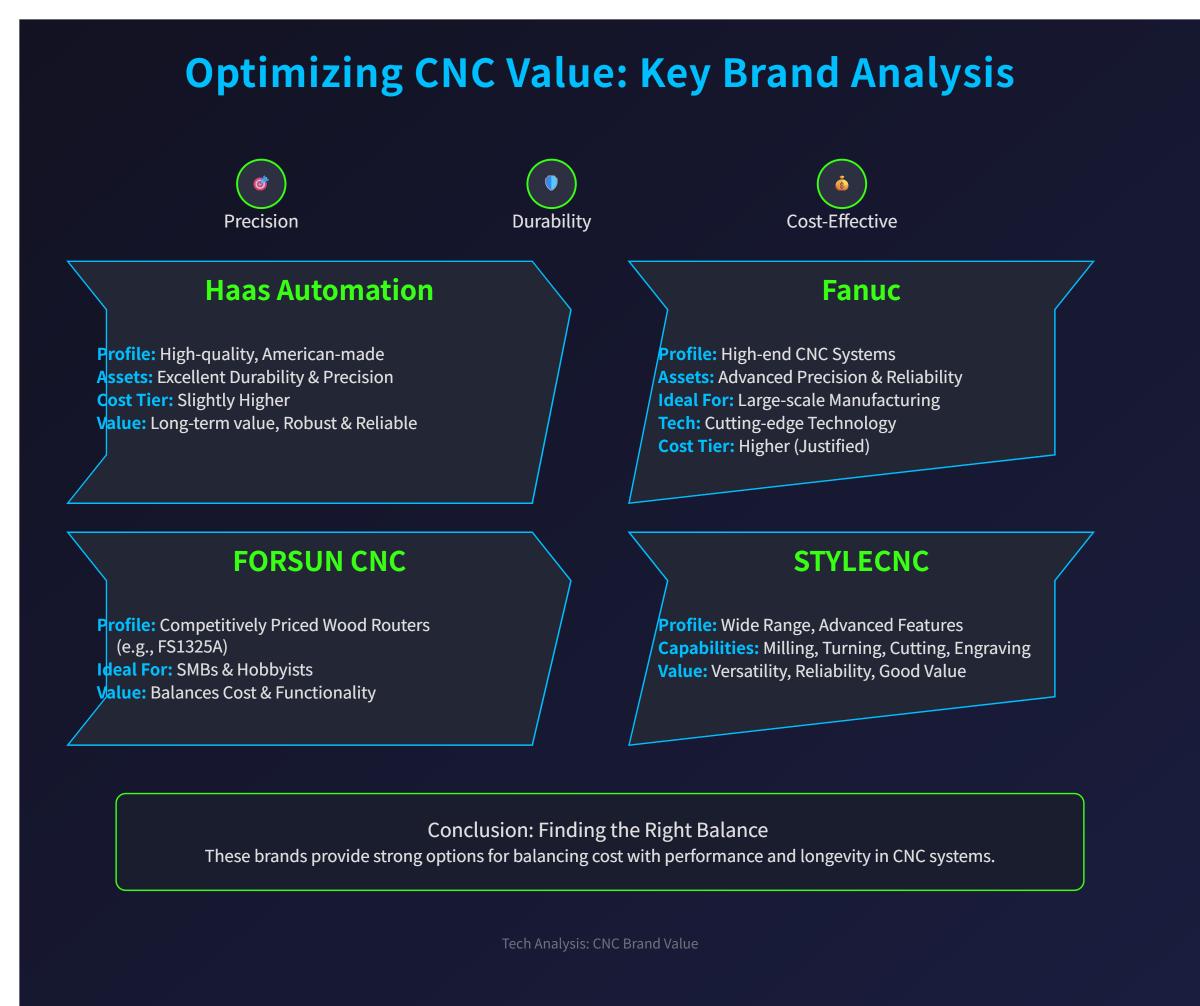 Optimizing CNC Value: Key Brand Analysis

Precision

Durability

Cost-Effective

Haas Automation

Profile: High-quality, American-made
Assets: Excellent Durability & Precision
Cost Tier: Slightly Higher
Value: Long-term value, Robust & Reliable

Fanuc

Profile: High-end CNC Systems
Assets: Advanced Precision & Reliability
Ideal For: Large-scale Manufacturing
Tech: Cutting-edge Technology
Cost Tier: Higher (Justified)

FORSUN CNC

Profile: Competitively Priced Wood Routers (e.g., FS1325A)
Ideal For: SMBs & Hobbyists
Value: Balances Cost & Functionality

STYLECNC

Profile: Wide Range, Advanced Features
Capabilities: Milling, Turning, Cutting, Engraving
Value: Versatility, Reliability, Good Value

Conclusion: Finding the Right Balance
These brands provide strong options for balancing cost with performance and longevity in CNC systems.

Tech Analysis: CNC Brand Value